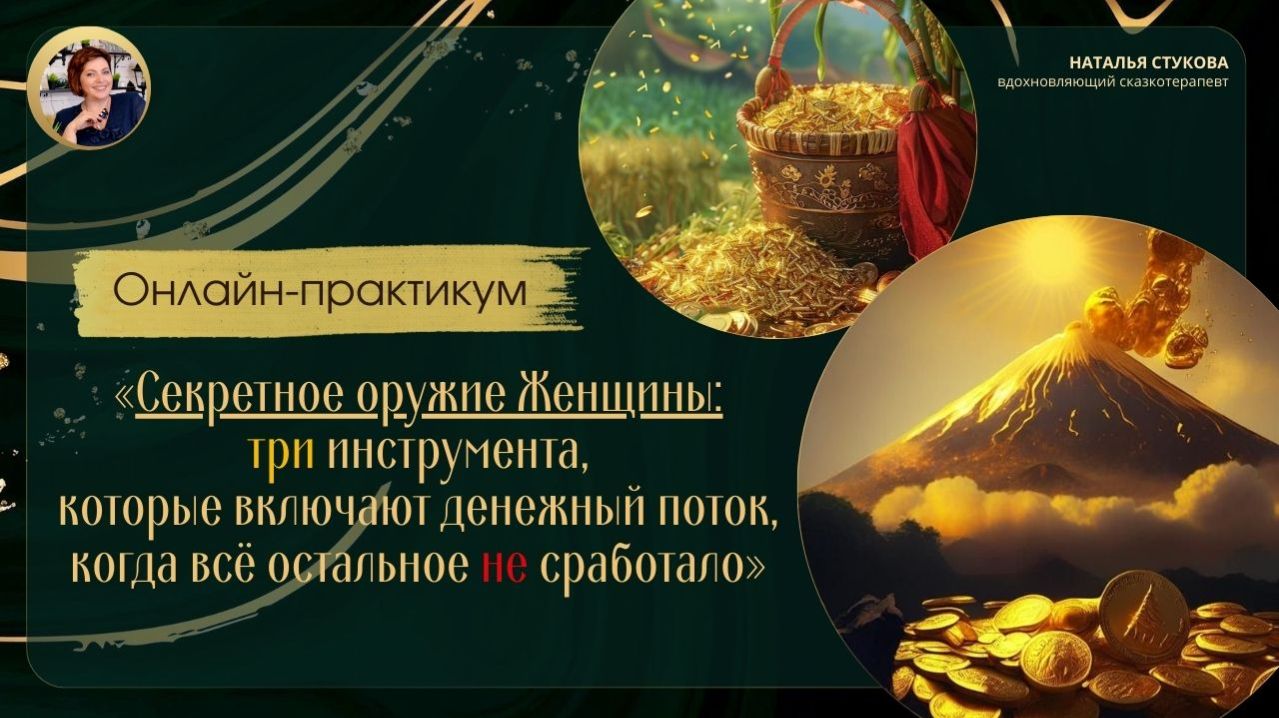 НАТАЛЬЯ СТУКОВА
вдохновляющий сказкотерапевт

Онлайн-практикум

«Секретное оружие Женщины: три инструмента, которые включают денежный поток, когда всё остальное не сработало»